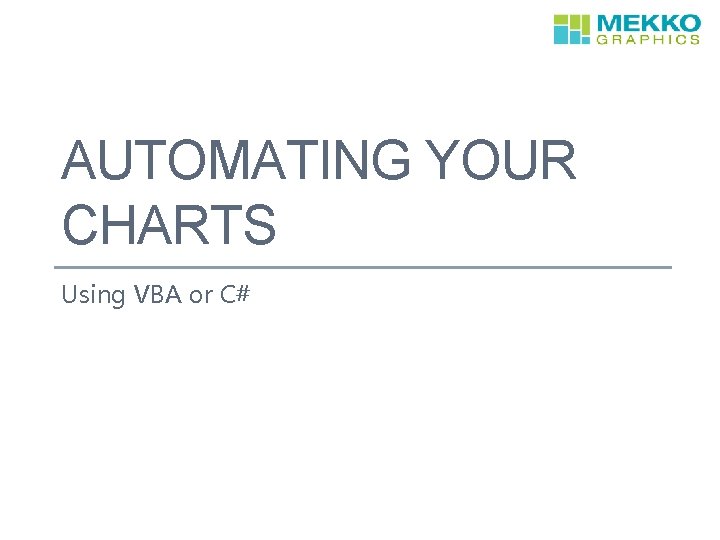 MEKKO
GRAPHICS

AUTOMATING YOUR CHARTS

Using VBA or C#